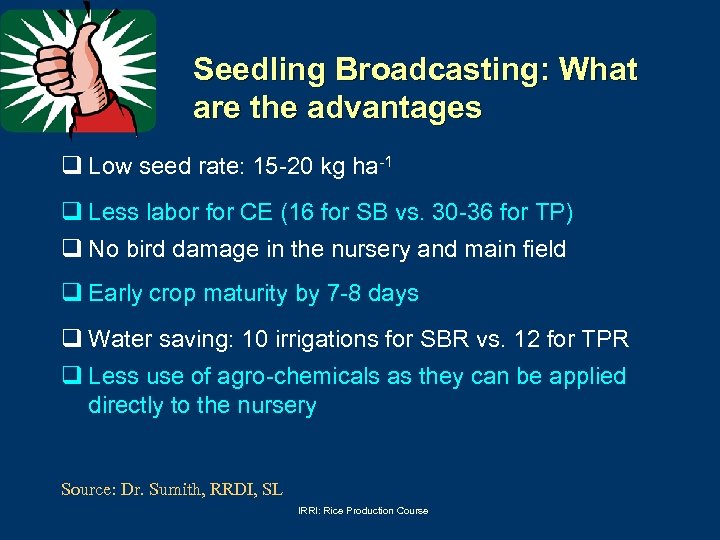 Seedling Broadcasting: What are the advantages

❑ Low seed rate: 15-20 kg ha$^{-1}$

❑ Less labor for CE (16 for SB vs. 30-36 for TP)

❑ No bird damage in the nursery and main field

❑ Early crop maturity by 7-8 days

❑ Water saving: 10 irrigations for SBR vs. 12 for TPR

❑ Less use of agro-chemicals as they can be applied directly to the nursery

Source: Dr. Sumith, RRDI, SL

IRRI: Rice Production Course